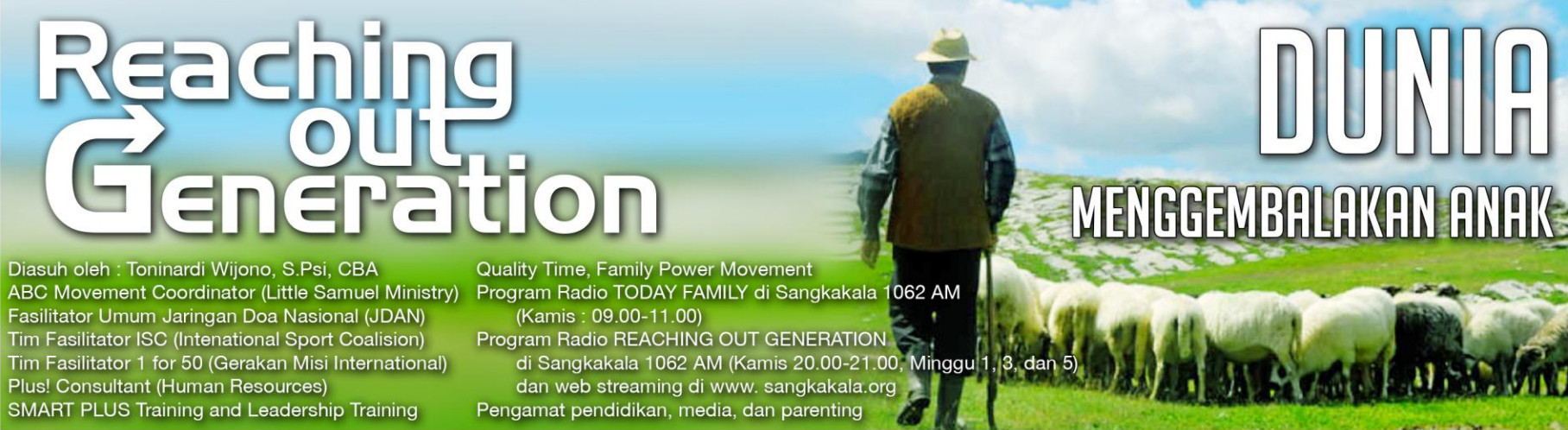 Reaching out Generation

DUNIA
MENGGEMBALAKAN ANAK

Diasuh oleh : Toninardi Wijono, S.Psi, CBA
ABC Movement Coordinator (Little Samuel Ministry)
Fasilitator Umum Jaringan Doa Nasional (JDAN)
Tim Fasilitator ISC (Intenational Sport Coalision)
Tim Fasilitator 1 for 50 (Gerakan Misi International)
Plus! Consultant (Human Resources)
SMART PLUS Training and Leadership Training

Quality Time, Family Power Movement
Program Radio TODAY FAMILY di Sangkakala 1062 AM (Kamis : 09.00-11.00)
Program Radio REACHING OUT GENERATION di Sangkakala 1062 AM (Kamis 20.00-21.00, Minggu 1, 3, dan 5) dan web streaming di www. sangkakala.org
Pengamat pendidikan, media, dan parenting